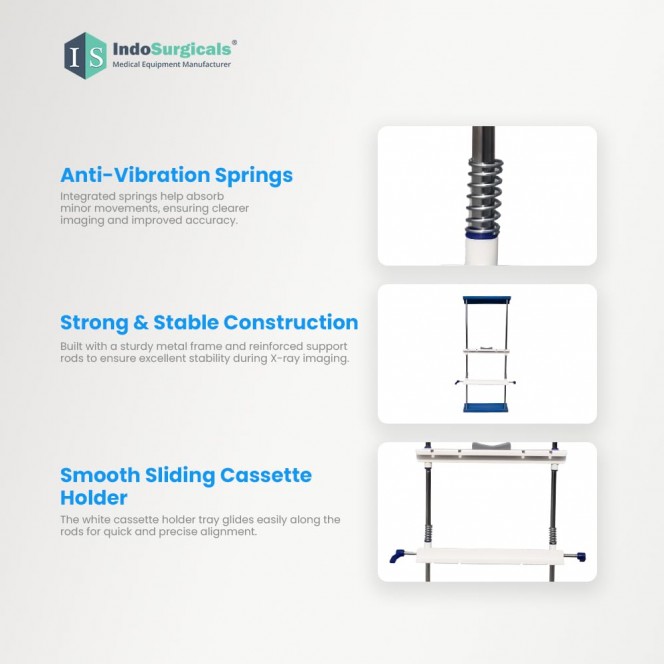 IS IndoSurgicals®
Medical Equipment Manufacturer

Anti-Vibration Springs
Integrated springs help absorb minor movements, ensuring clearer imaging and improved accuracy.

Strong & Stable Construction
Built with a sturdy metal frame and reinforced support rods to ensure excellent stability during X-ray imaging.

Smooth Sliding Cassette Holder
The white cassette holder tray glides easily along the rods for quick and precise alignment.